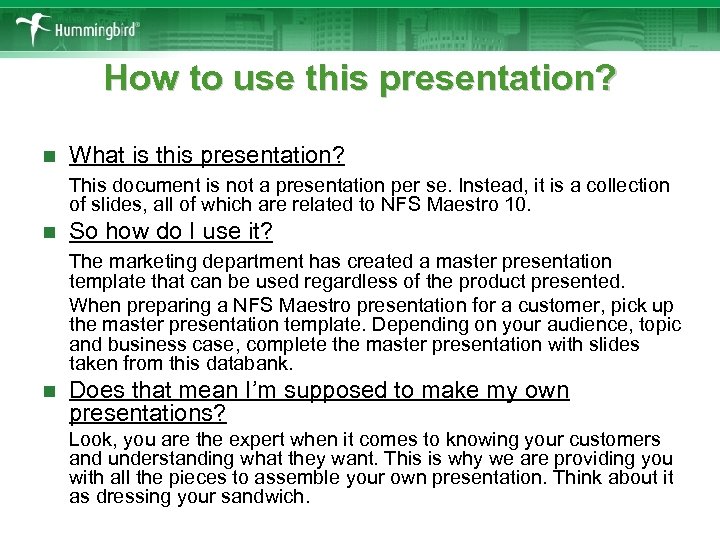 Hummingbird®

How to use this presentation?

What is this presentation?

This document is not a presentation per se. Instead, it is a collection of slides, all of which are related to NFS Maestro 10.

So how do I use it?

The marketing department has created a master presentation template that can be used regardless of the product presented.

When preparing a NFS Maestro presentation for a customer, pick up the master presentation template. Depending on your audience, topic and business case, complete the master presentation with slides taken from this databank.

Does that mean I'm supposed to make my own presentations?

Look, you are the expert when it comes to knowing your customers and understanding what they want. This is why we are providing you with all the pieces to assemble your own presentation. Think about it as dressing your sandwich.